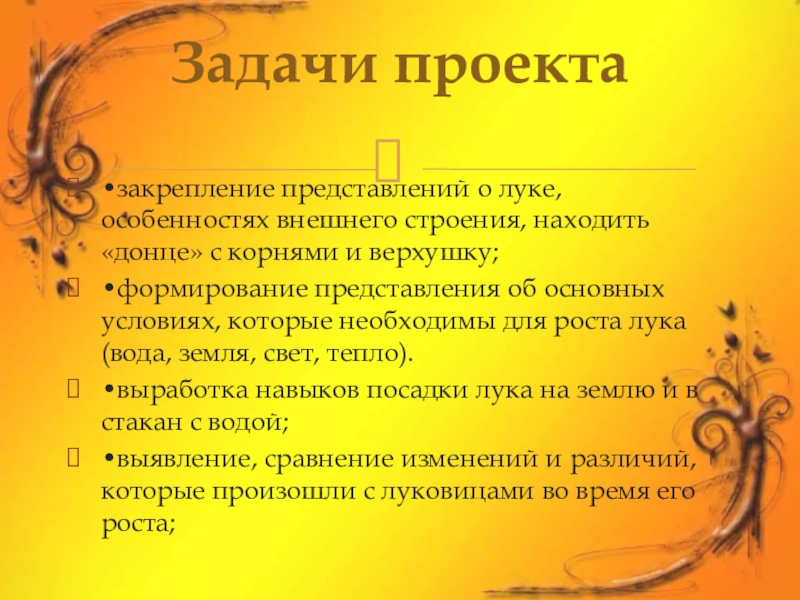 Задачи проекта

•закрепление представлений о луке, особенностях внешнего строения, находить «донце» с корнями и верхушку;

•формирование представления об основных условиях, которые необходимы для роста лука (вода, земля, свет, тепло).

•выработка навыков посадки лука на землю и в стакан с водой;

•выявление, сравнение изменений и различий, которые произошли с луковицами во время его роста;